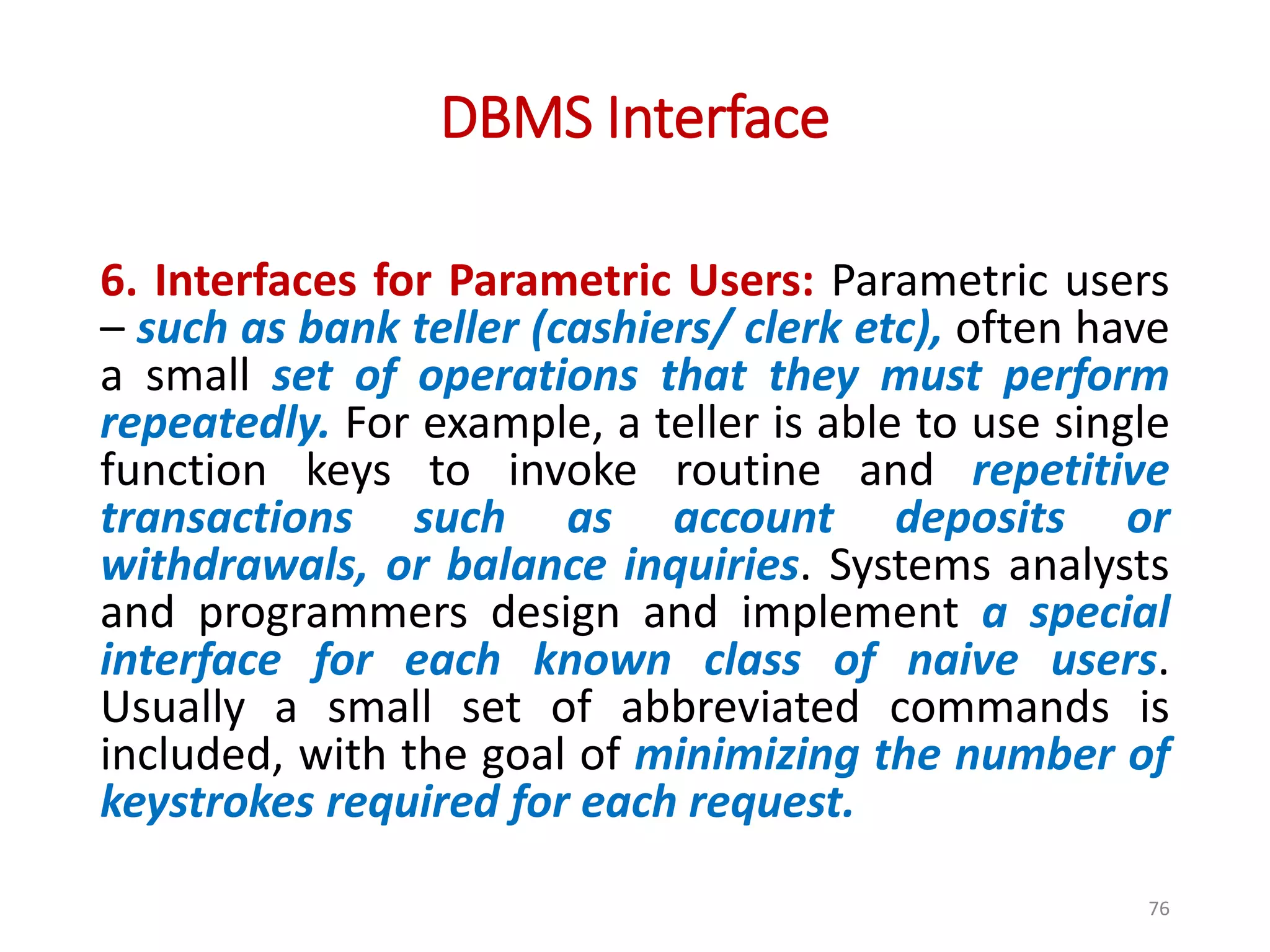 DBMS Interface

6. Interfaces for Parametric Users: Parametric users – such as bank teller (cashiers/ clerk etc), often have a small set of operations that they must perform repeatedly. For example, a teller is able to use single function keys to invoke routine and repetitive transactions such as account deposits or withdrawals, or balance inquiries. Systems analysts and programmers design and implement a special interface for each known class of naive users. Usually a small set of abbreviated commands is included, with the goal of minimizing the number of keystrokes required for each request.

76